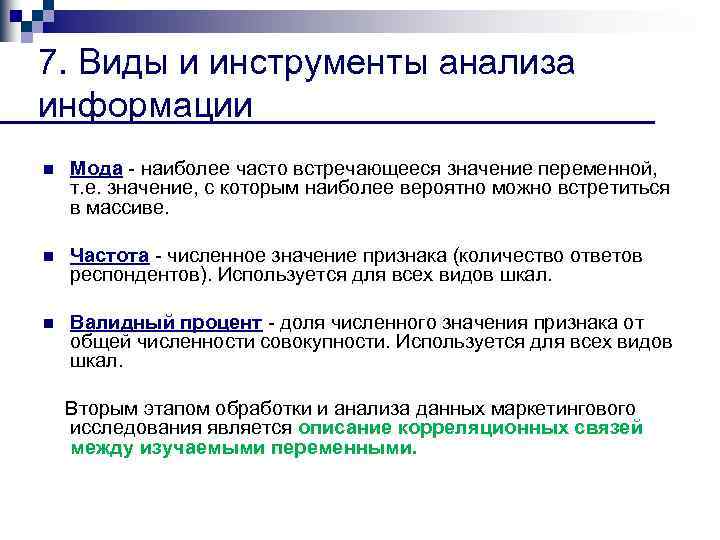 7. Виды и инструменты анализа информации

Мода - наиболее часто встречающееся значение переменной, т.е. значение, с которым наиболее вероятно можно встретиться в массиве.

Частота - численное значение признака (количество ответов респондентов). Используется для всех видов шкал.

Валидный процент - доля численного значения признака от общей численности совокупности. Используется для всех видов шкал.

Вторым этапом обработки и анализа данных маркетингового исследования является описание корреляционных связей между изучаемыми переменными.